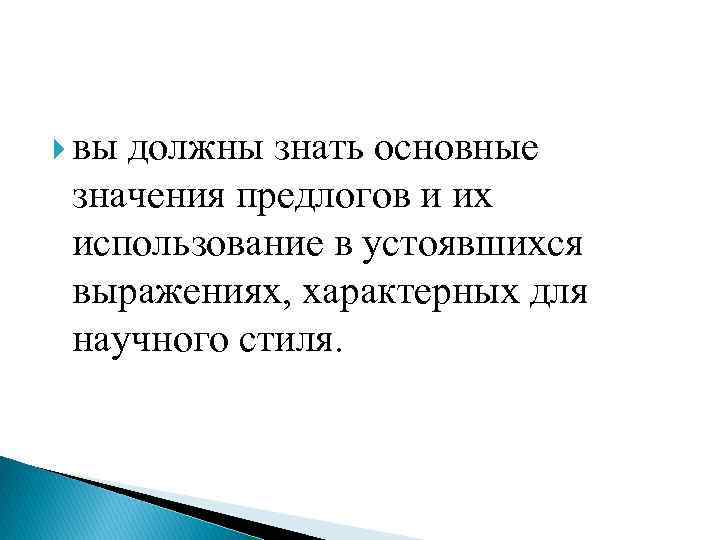 вы должны знать основные значения предлогов и их использование в устоявшихся выражениях, характерных для научного стиля.